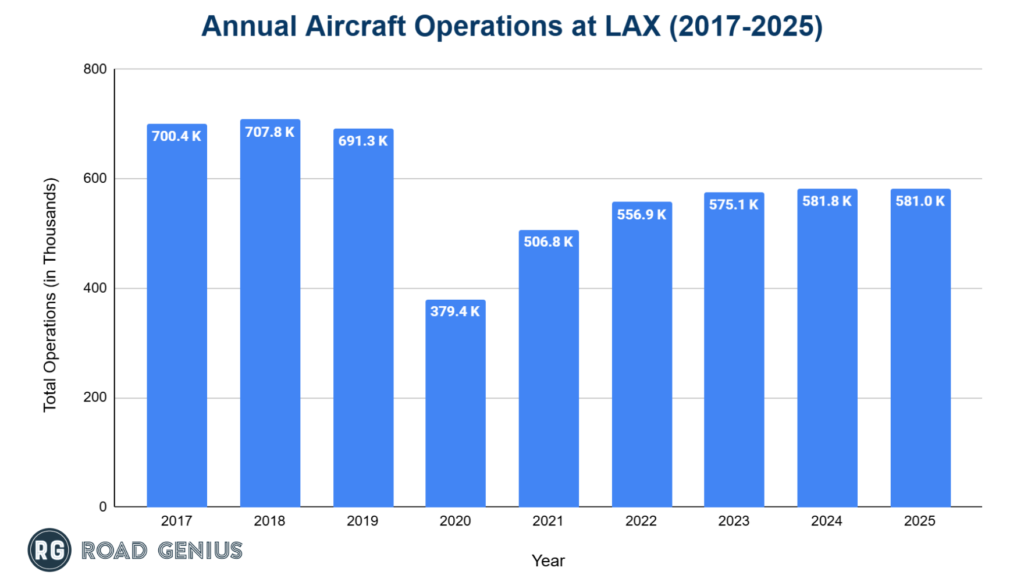 Annual Aircraft Operations at LAX (2017-2025)

Total Operations (in Thousands)

800
600
400
200
0

700.4 K
707.8 K
691.3 K
379.4 K
506.8 K
556.9 K
575.1 K
581.8 K
581.0 K

2017 2018 2019 2020 2021 2022 2023 2024 2025

Year

RG ROAD GENIUS